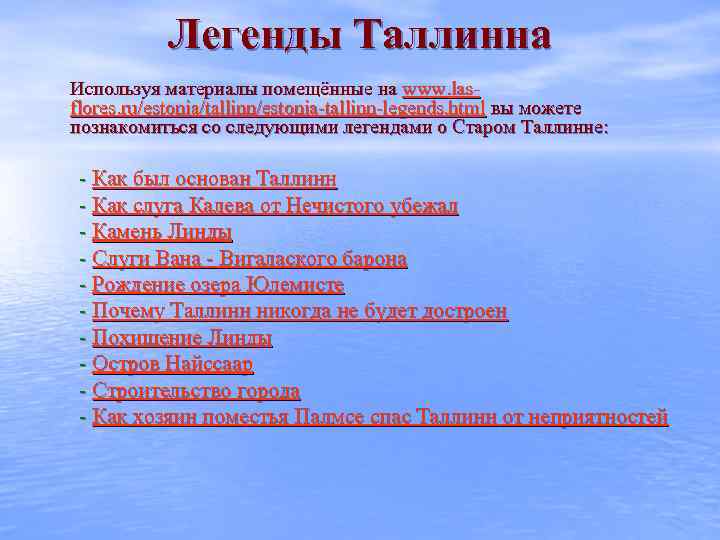 Легенды Таллинна

Используя материалы помещённые на www.las-flores.ru/estonia/tallinn/estonia-tallinn-legends.html вы можете познакомиться со следующими легендами о Старом Таллинне:

- Как был основан Таллинн
- Как слуга Калева от Нечистого убежал
- Камень Линды
- Слуги Вана - Вигалаского барона
- Рождение озера Юлемисте
- Почему Таллинн никогда не будет достроен
- Похищение Линды
- Остров Найссаар
- Строительство города
- Как хозяин поместья Палмсе спас Таллинн от неприятностей